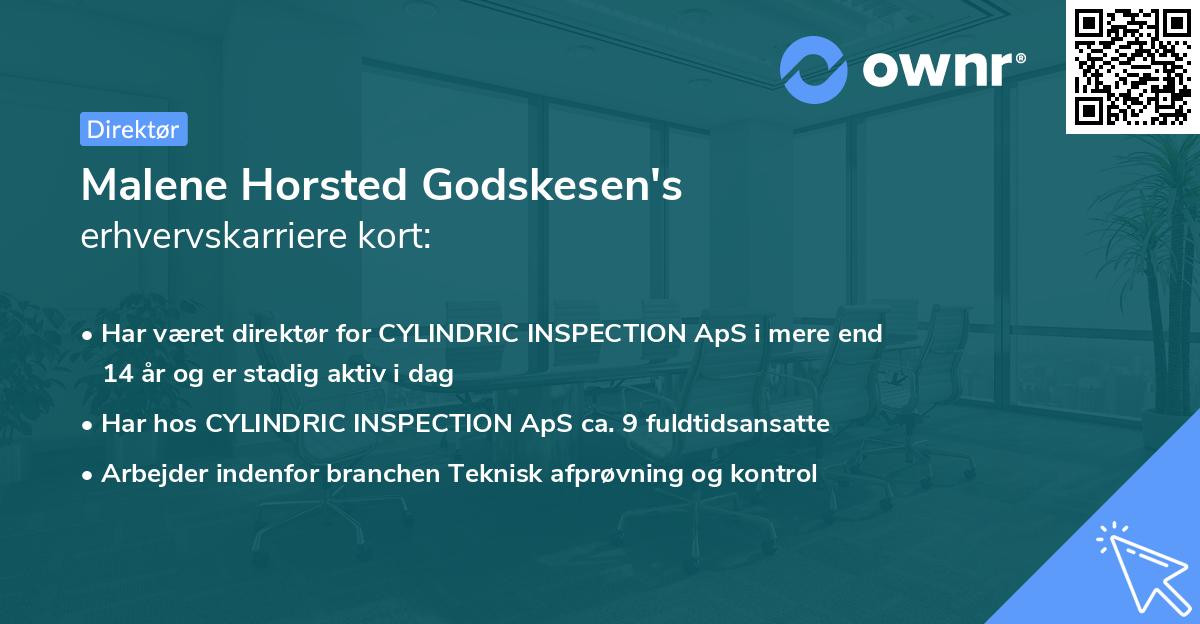 ownr®

Direktør

Malene Horsted Godskesen's
erhvervskarriere kort:

• Har været direktør for CYLINDRIC INSPECTION ApS i mere end 14 år og er stadig aktiv i dag
• Har hos CYLINDRIC INSPECTION ApS ca. 9 fuldtidsansatte
• Arbejder indenfor branchen Teknisk afprøvning og kontrol